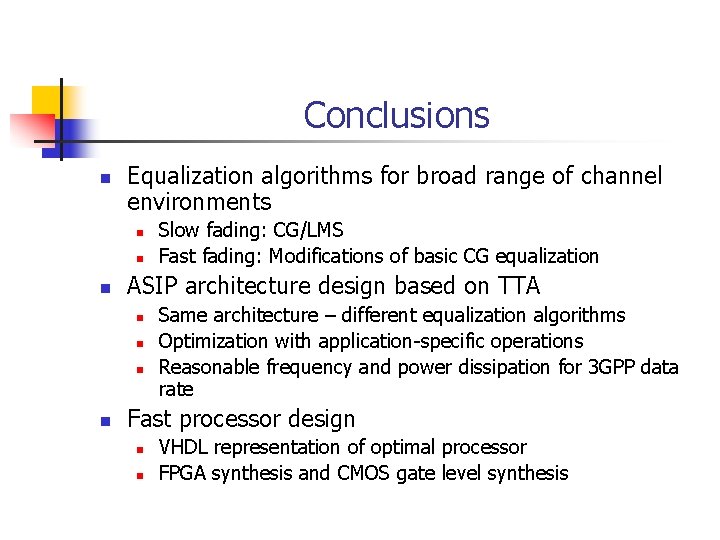 Conclusions

- Equalization algorithms for broad range of channel environments
  - Slow fading: CG/LMS
  - Fast fading: Modifications of basic CG equalization
- ASIP architecture design based on TTA
  - Same architecture – different equalization algorithms
  - Optimization with application-specific operations
  - Reasonable frequency and power dissipation for 3GPP data rate
- Fast processor design
  - VHDL representation of optimal processor
  - FPGA synthesis and CMOS gate level synthesis